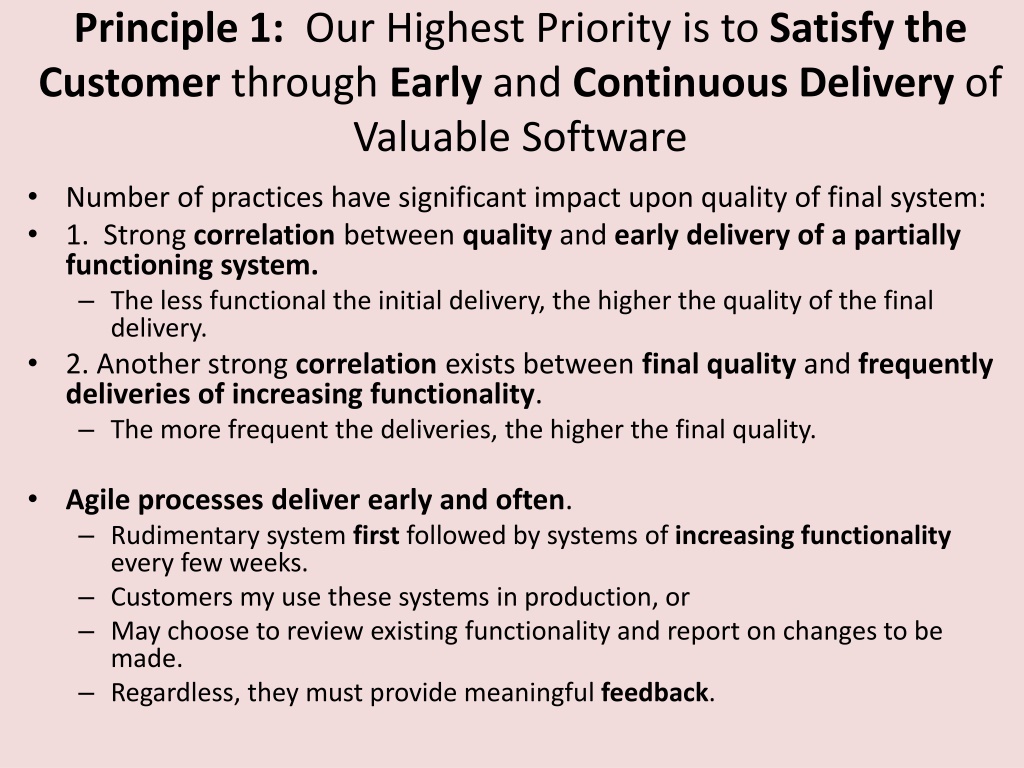 Principle 1: Our Highest Priority is to Satisfy the Customer through Early and Continuous Delivery of Valuable Software

• Number of practices have significant impact upon quality of final system:
• 1. Strong correlation between quality and early delivery of a partially functioning system.
– The less functional the initial delivery, the higher the quality of the final delivery.
• 2. Another strong correlation exists between final quality and frequently deliveries of increasing functionality.
– The more frequent the deliveries, the higher the final quality.

• Agile processes deliver early and often.
– Rudimentary system first followed by systems of increasing functionality every few weeks.
– Customers my use these systems in production, or
– May choose to review existing functionality and report on changes to be made.
– Regardless, they must provide meaningful feedback.